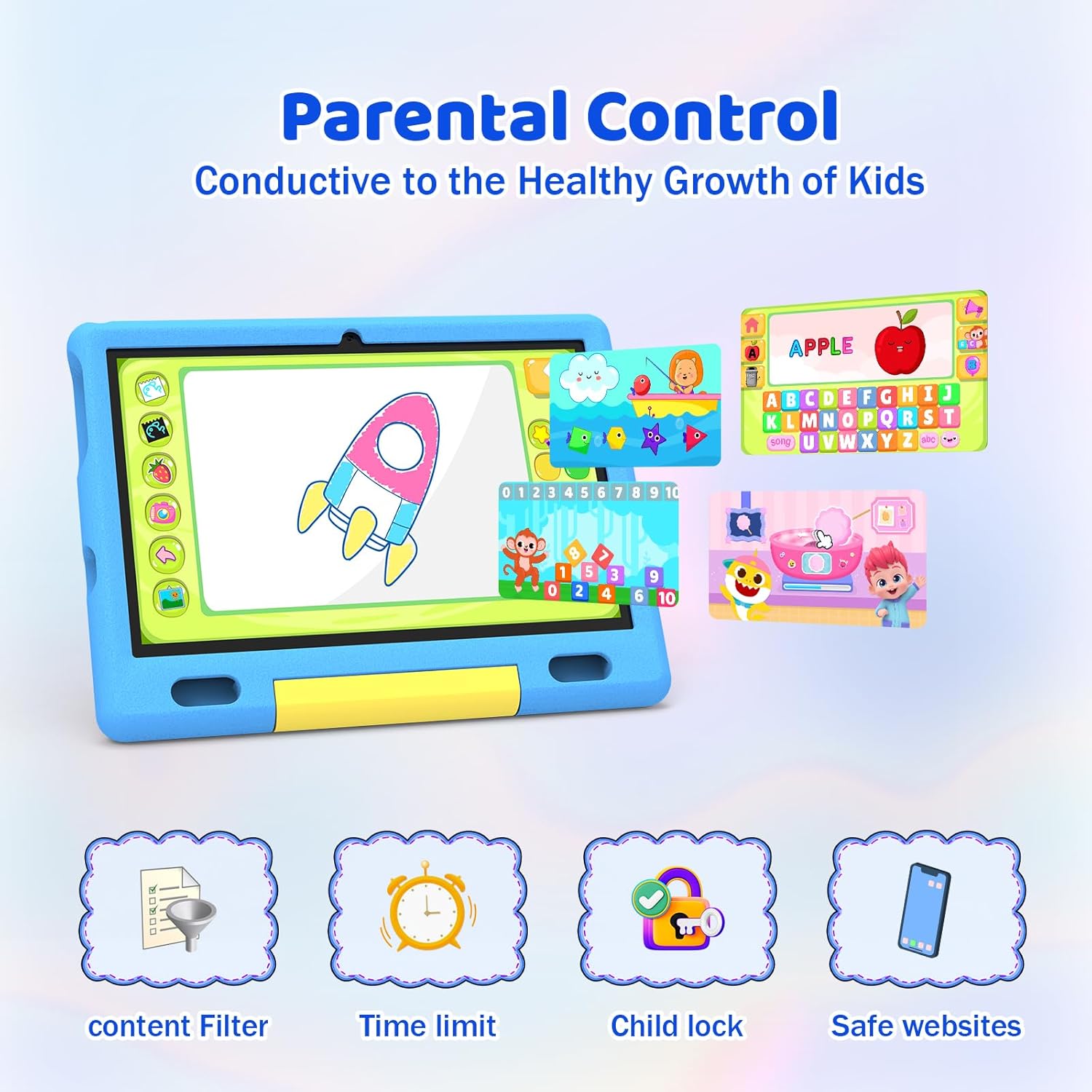 Parental Control
Conductive to the Healthy Growth of Kids

APPLE
A B C D E F G H I J
K L M N O P Q R S T
song U V W X Y Z abc

0 1 2 3 4 5 6 7 8 9 10
8 7 1 5 3 9 0 2 4 6 10

content Filter
Time limit
Child lock
Safe websites